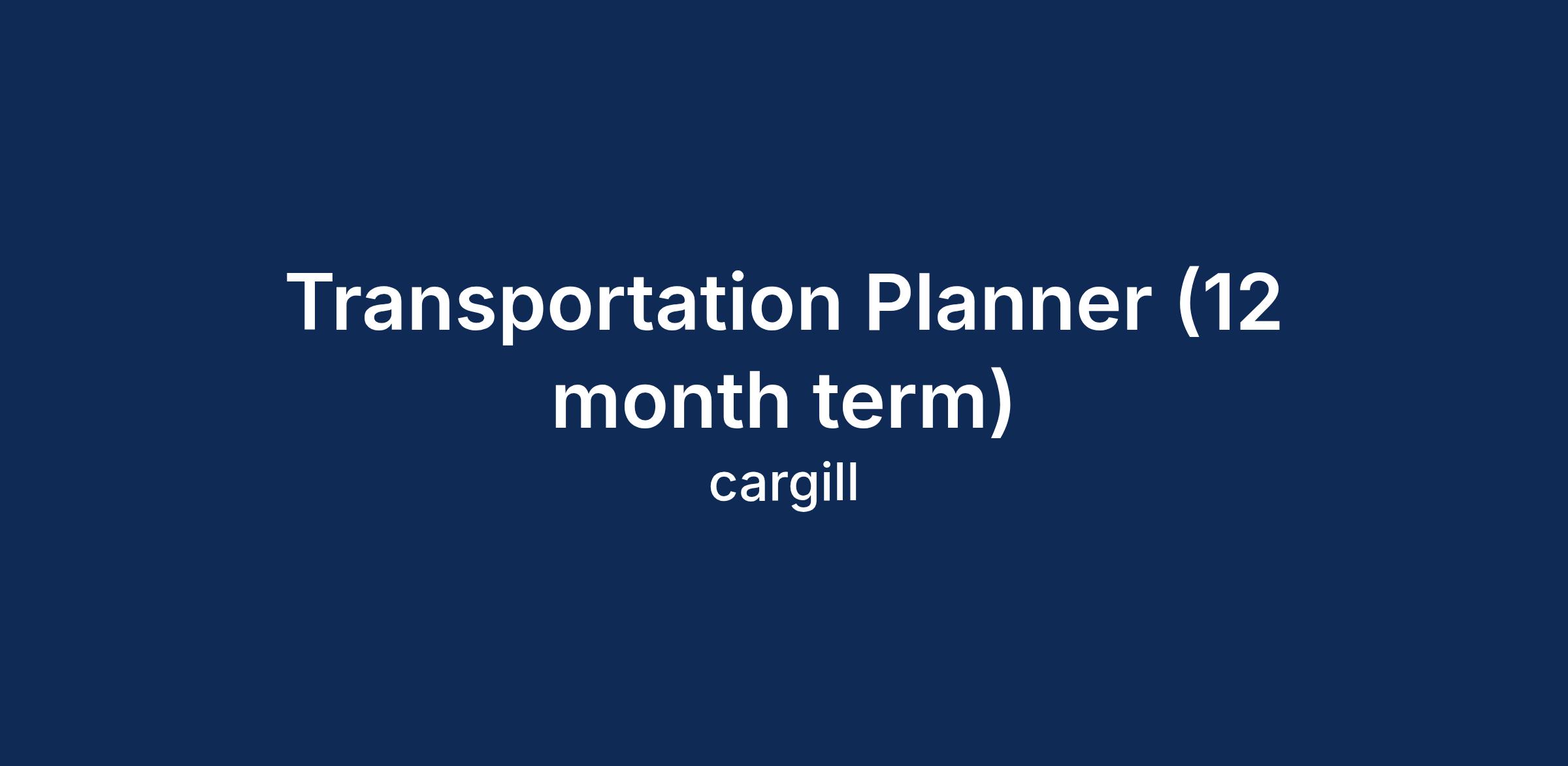 Transportation Planner (12 month term)

cargill